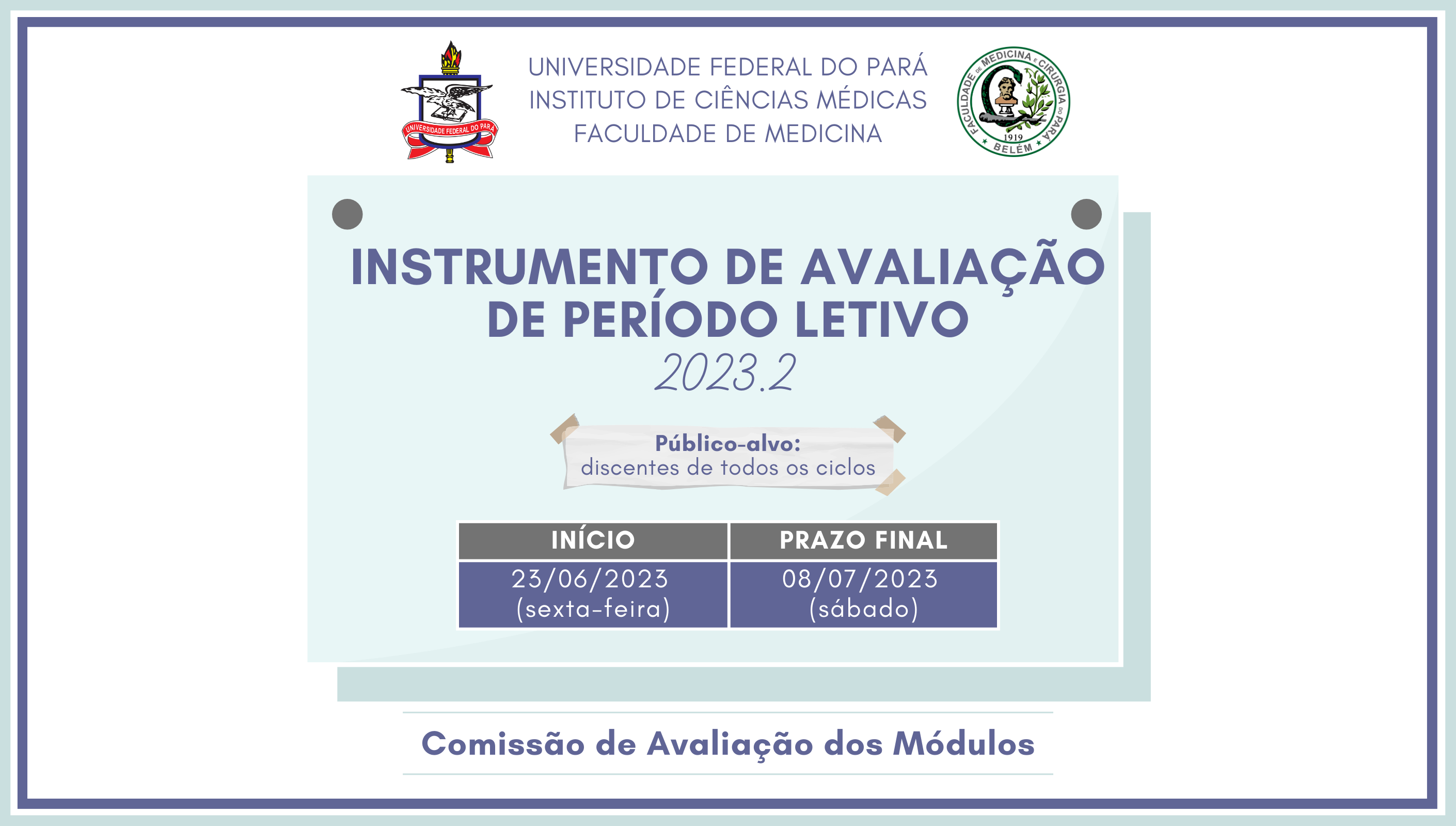 UNIVERSIDADE FEDERAL DO PARÁ

UNIVERSIDADE FEDERAL DO PARÁ
INSTITUTO DE CIÊNCIAS MÉDICAS
FACULDADE DE MEDICINA

FACULDADE DE MEDICINA E CIRURGIA DO PARÁ
1919
BELÉM

INSTRUMENTO DE AVALIAÇÃO DE PERÍODO LETIVO
2023.2

Público-alvo:
discentes de todos os ciclos

| INÍCIO | PRAZO FINAL |
|---|---|
| 23/06/2023 (sexta-feira) | 08/07/2023 (sábado) |

Comissão de Avaliação dos Módulos